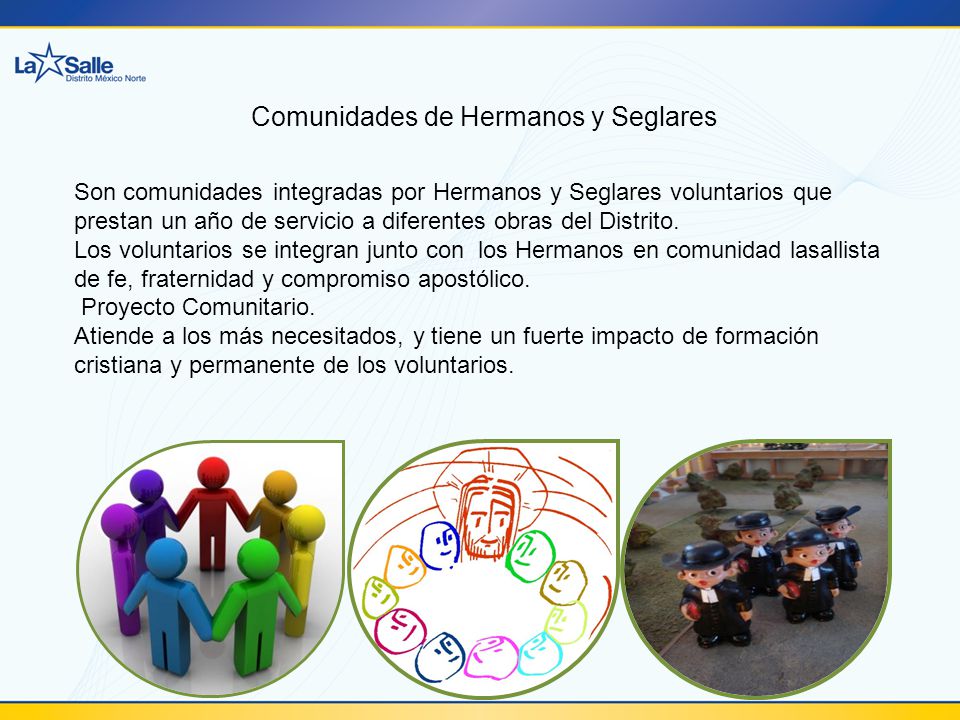 La Salle
Distrito México Norte

Comunidades de Hermanos y Seglares

Son comunidades integradas por Hermanos y Seglares voluntarios que prestan un año de servicio a diferentes obras del Distrito.
Los voluntarios se integran junto con los Hermanos en comunidad lasallista de fe, fraternidad y compromiso apostólico.
Proyecto Comunitario.
Atiende a los más necesitados, y tiene un fuerte impacto de formación cristiana y permanente de los voluntarios.